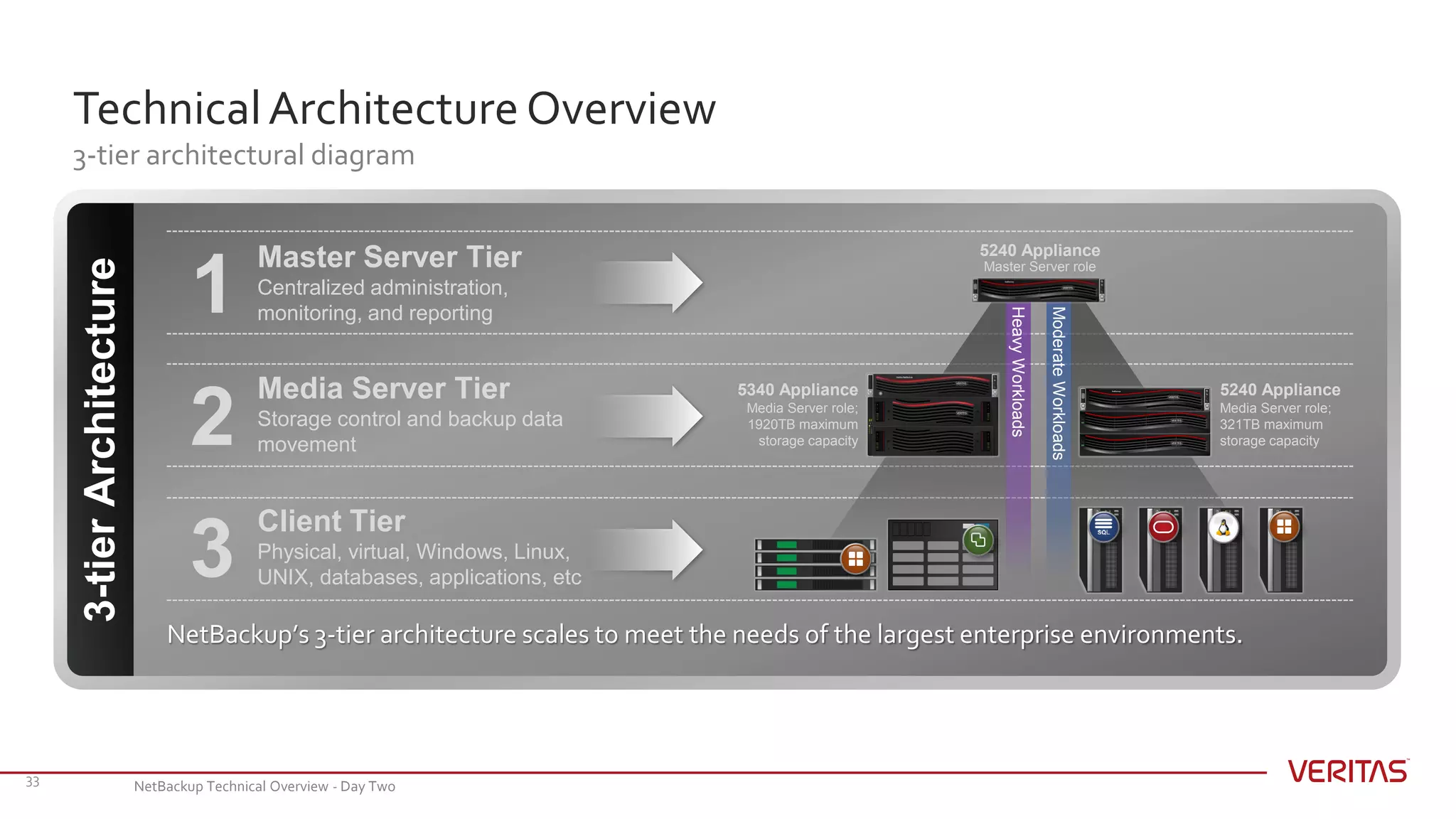 Technical Architecture Overview
3-tier architectural diagram

3-tier Architecture

1 Master Server Tier
Centralized administration, monitoring, and reporting

2 Media Server Tier
Storage control and backup data movement

3 Client Tier
Physical, virtual, Windows, Linux, UNIX, databases, applications, etc

5240 Appliance
Master Server role

Heavy Workloads

Moderate Workloads

5340 Appliance
Media Server role; 1920TB maximum storage capacity

5240 Appliance
Media Server role; 321TB maximum storage capacity

SQL

NetBackup's 3-tier architecture scales to meet the needs of the largest enterprise environments.

33
NetBackup Technical Overview - Day Two
VERITAS